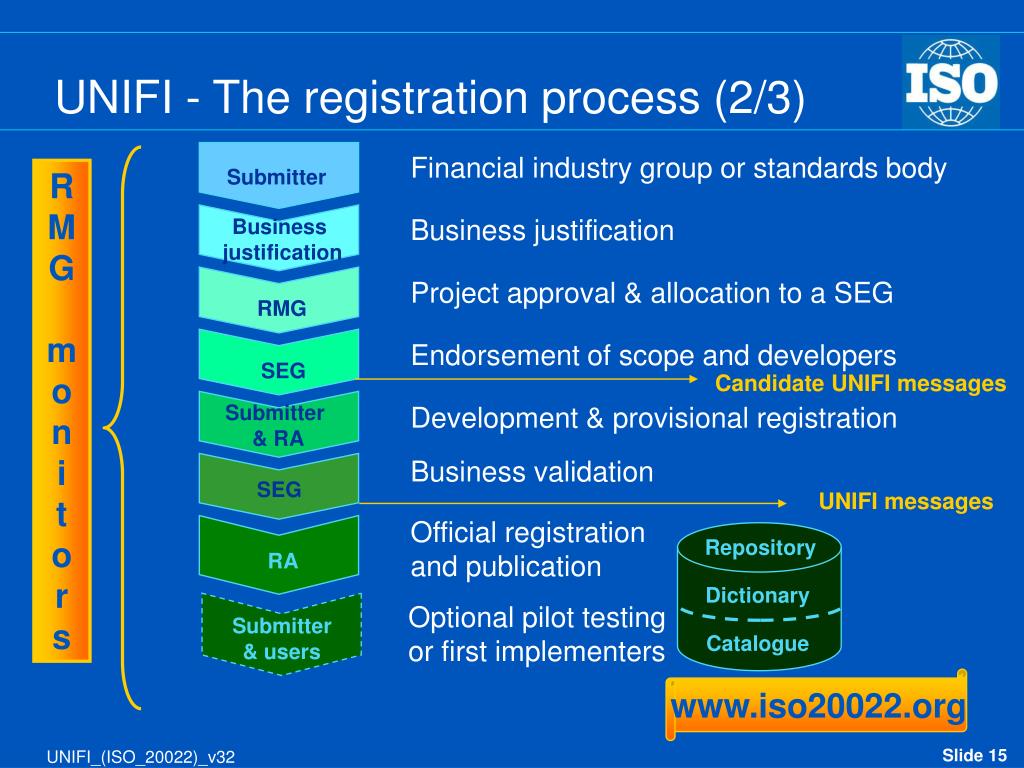 UNIFI - The registration process (2/3)

ISO

R
M
G

m
o
n
i
t
o
r
s

Submitter

Business justification

RMG

SEG

Submitter & RA

SEG

RA

Submitter & users

Financial industry group or standards body

Business justification

Project approval & allocation to a SEG

Endorsement of scope and developers

Candidate UNIFI messages

Development & provisional registration

Business validation

UNIFI messages

Official registration and publication

Optional pilot testing or first implementers

Repository

Dictionary

Catalogue

www.iso20022.org

UNIFI_(ISO_20022)_v32

Slide 15